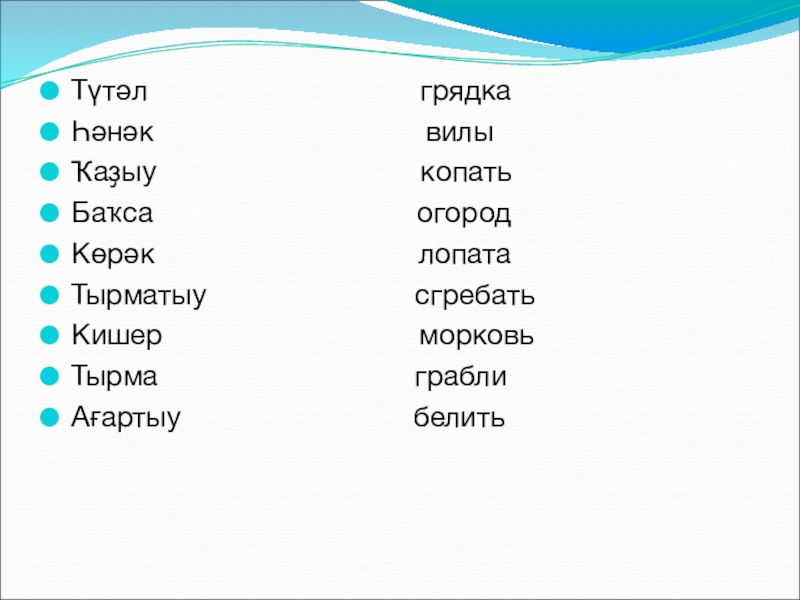 Түтәл грядка
Һәнәк вилы
Ҡаҙыу копать
Баҡса огород
Көрәк лопата
Тырматыу сгребать
Кишер морковь
Тырма грабли
Ағартыу белить